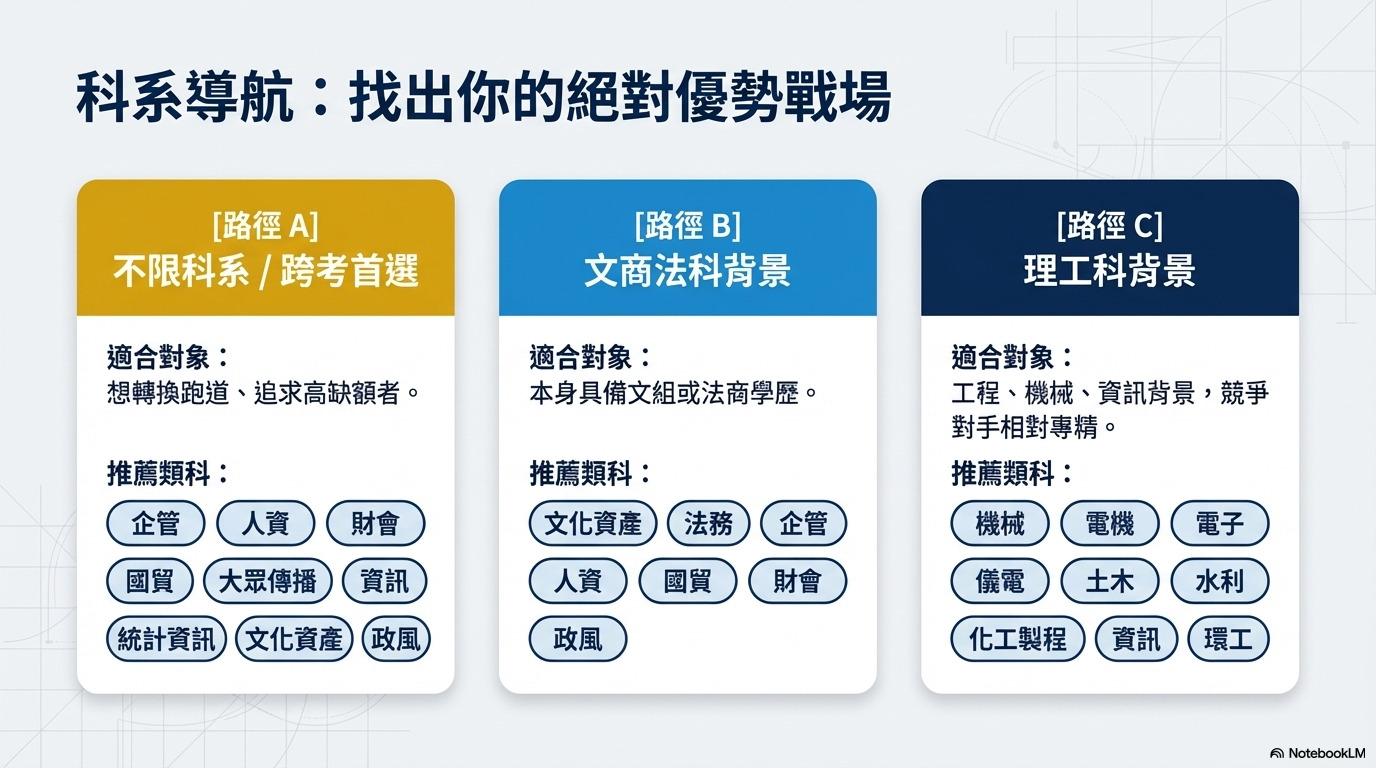 科系導航：找出你的絕對優勢戰場

[路徑 A]
不限科系 / 跨考首選

適合對象：
想轉換跑道、追求高缺額者。

推薦類科：
企管 人資 財會
國貿 大眾傳播 資訊
統計資訊 文化資產 政風

[路徑 B]
文商法科背景

適合對象：
本身具備文組或法商學歷。

推薦類科：
文化資產 法務 企管
人資 國貿 財會
政風

[路徑 C]
理工科背景

適合對象：
工程、機械、資訊背景，競爭對手相對專精。

推薦類科：
機械 電機 電子
儀電 土木 水利
化工製程 資訊 環工

NotebookLM